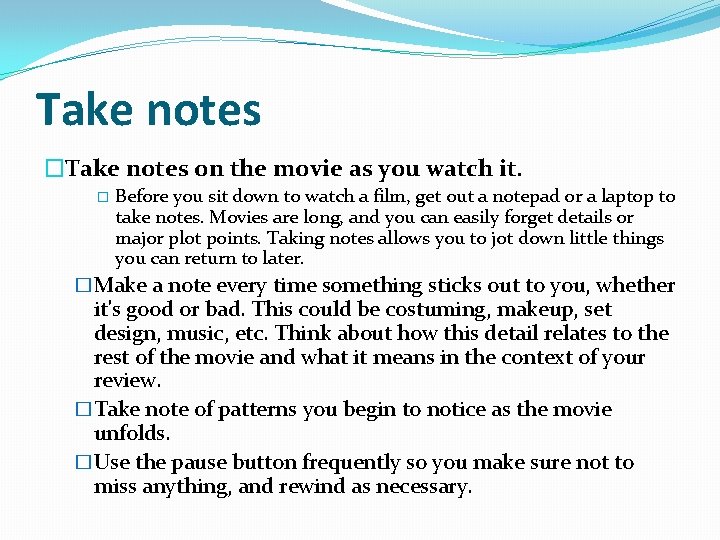 Take notes

□Take notes on the movie as you watch it.

□ Before you sit down to watch a film, get out a notepad or a laptop to take notes. Movies are long, and you can easily forget details or major plot points. Taking notes allows you to jot down little things you can return to later.

□Make a note every time something sticks out to you, whether it's good or bad. This could be costuming, makeup, set design, music, etc. Think about how this detail relates to the rest of the movie and what it means in the context of your review.

□Take note of patterns you begin to notice as the movie unfolds.

□Use the pause button frequently so you make sure not to miss anything, and rewind as necessary.